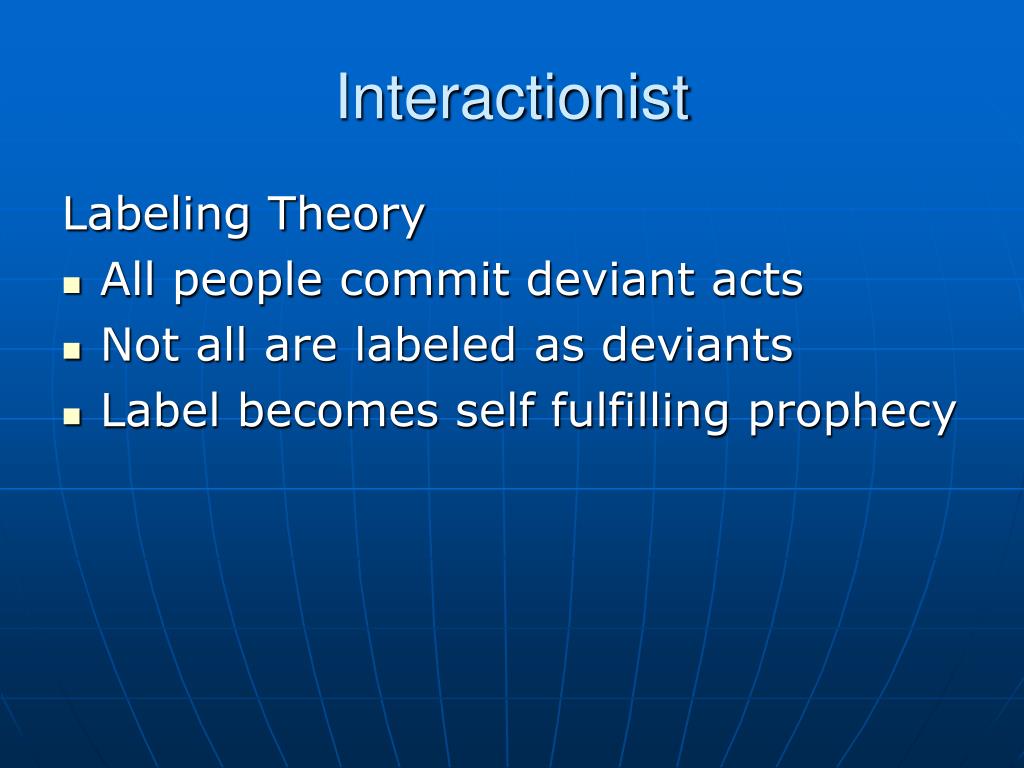 Interactionist

Labeling Theory

- All people commit deviant acts
- Not all are labeled as deviants
- Label becomes self fulfilling prophecy